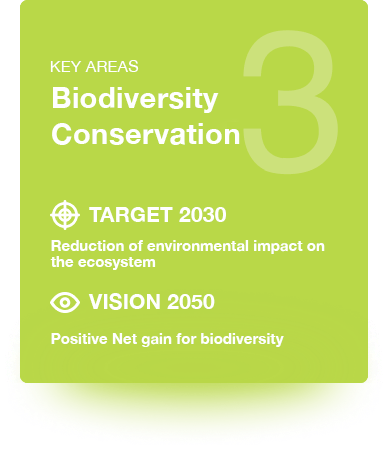 KEY AREAS
Biodiversity Conservation

3

TARGET 2030

Reduction of environmental impact on the ecosystem

VISION 2050

Positive Net gain for biodiversity